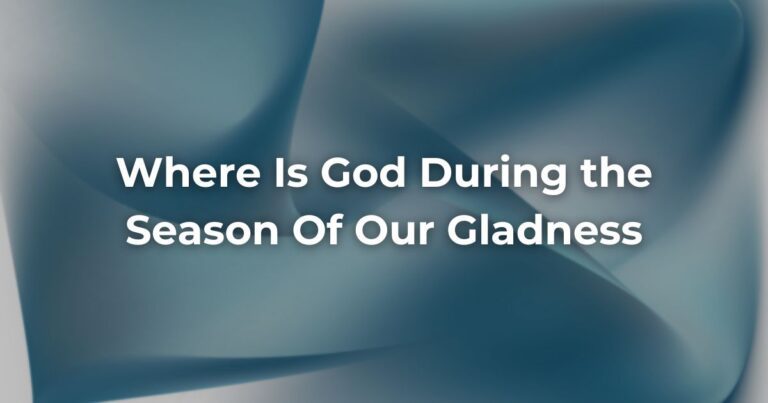 Where Is God During the Season Of Our Gladness